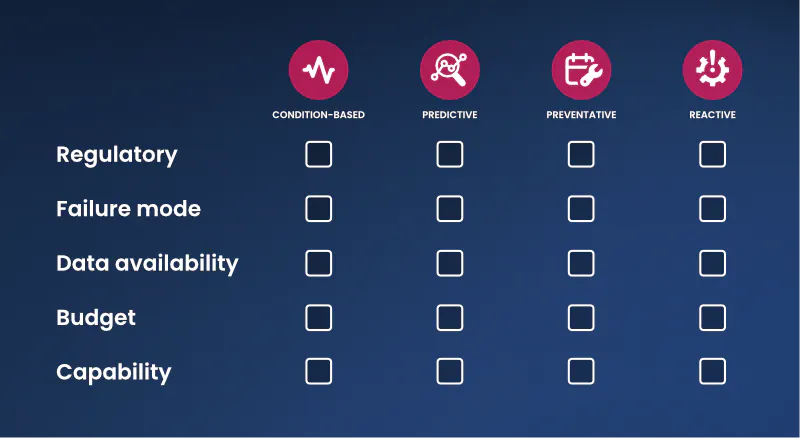 | | CONDITION-BASED | PREDICTIVE | PREVENTATIVE | REACTIVE |
|---|---|---|---|---|
| Regulatory | | | | |
| Failure mode | | | | |
| Data availability | | | | |
| Budget | | | | |
| Capability | | | | |